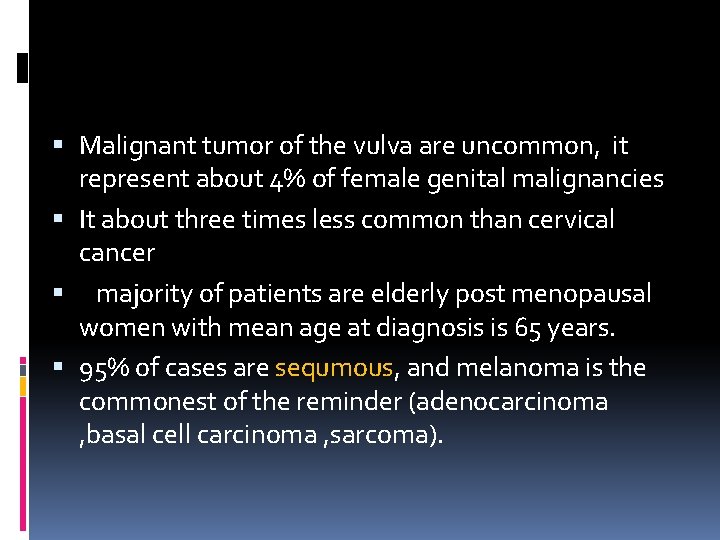 ▪ Malignant tumor of the vulva are uncommon, it represent about 4% of female genital malignancies
▪ It about three times less common than cervical cancer
▪ majority of patients are elderly post menopausal women with mean age at diagnosis is 65 years.
▪ 95% of cases are sequmous, and melanoma is the commonest of the reminder (adenocarcinoma ,basal cell carcinoma ,sarcoma).